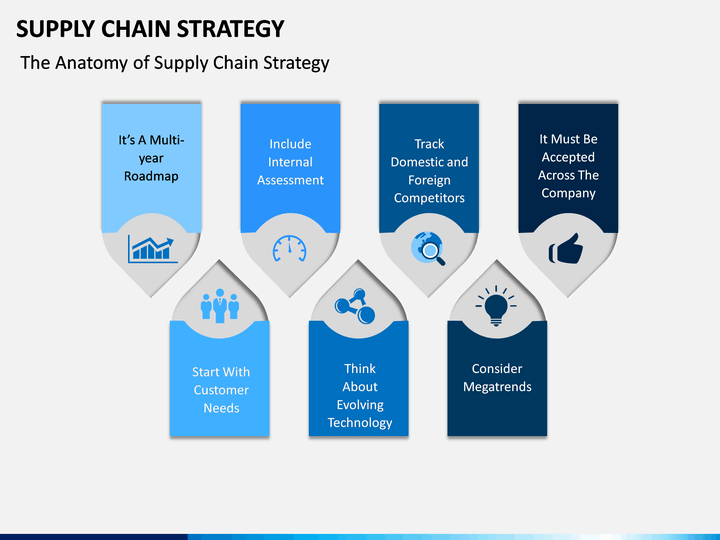 SUPPLY CHAIN STRATEGY

The Anatomy of Supply Chain Strategy

It's A Multi-year Roadmap

Include Internal Assessment

Track Domestic and Foreign Competitors

It Must Be Accepted Across The Company

Start With Customer Needs

Think About Evolving Technology

Consider Megatrends